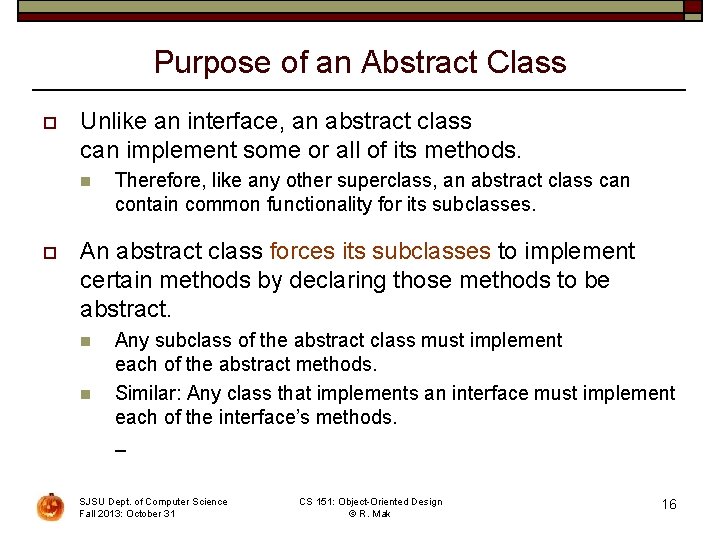 Purpose of an Abstract Class

Unlike an interface, an abstract class can implement some or all of its methods.

Therefore, like any other superclass, an abstract class can contain common functionality for its subclasses.

An abstract class forces its subclasses to implement certain methods by declaring those methods to be abstract.

Any subclass of the abstract class must implement each of the abstract methods.

Similar: Any class that implements an interface must implement each of the interface's methods.

_

SJSU Dept. of Computer Science
Fall 2013: October 31

CS 151: Object-Oriented Design
© R. Mak

16